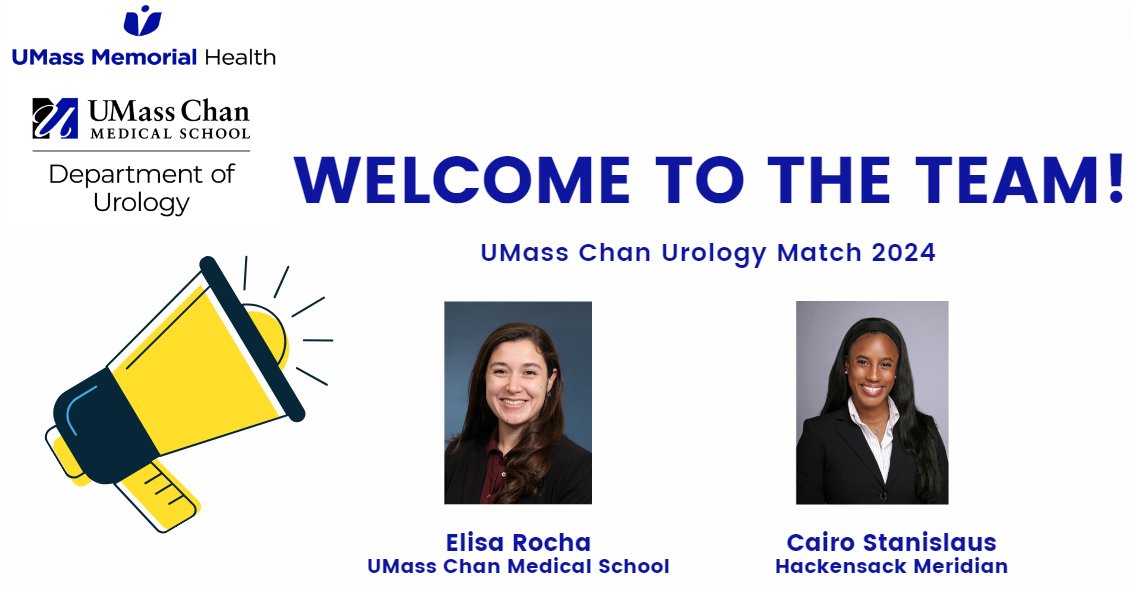 UMass Memorial Health

UMass Chan
MEDICAL SCHOOL

Department of Urology

WELCOME TO THE TEAM!

UMass Chan Urology Match 2024

Elisa Rocha
UMass Chan Medical School

Cairo Stanislaus
Hackensack Meridian